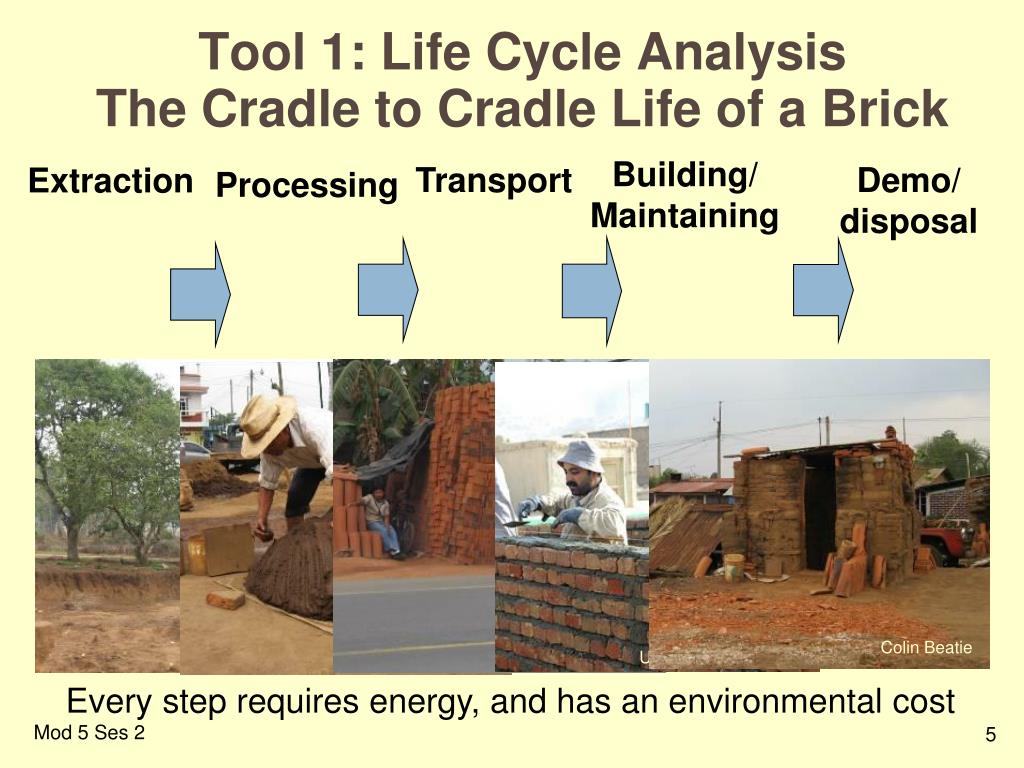 Tool 1: Life Cycle Analysis
The Cradle to Cradle Life of a Brick

Extraction

Processing

Transport

Building/ Maintaining

Demo/ disposal

Colin Beatie

Every step requires energy, and has an environmental cost

Mod 5 Ses 2

5